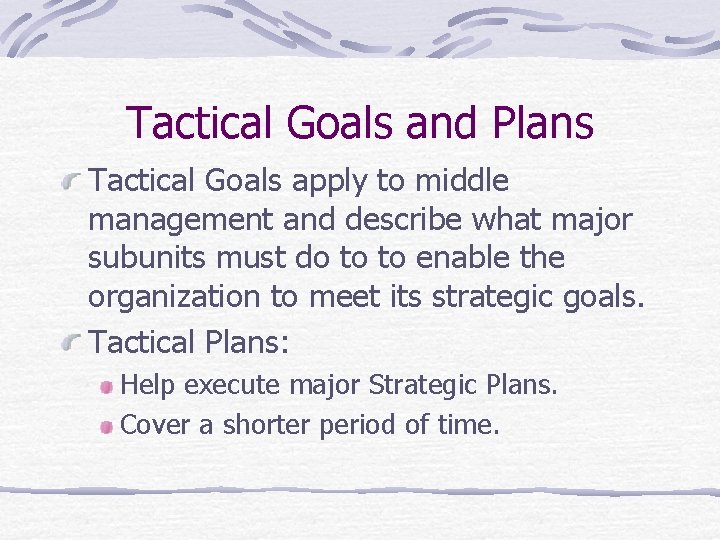 Tactical Goals and Plans

Tactical Goals apply to middle management and describe what major subunits must do to to enable the organization to meet its strategic goals.

Tactical Plans:

Help execute major Strategic Plans.

Cover a shorter period of time.